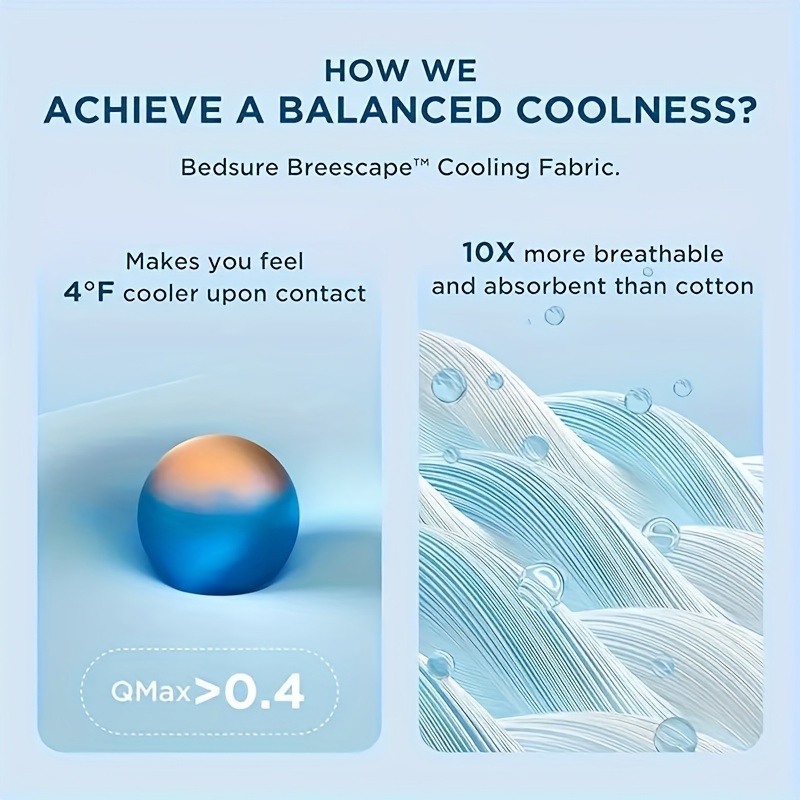 HOW WE
ACHIEVE A BALANCED COOLNESS?

Bedsure Breescape™ Cooling Fabric.

Makes you feel
4°F cooler upon contact

QMax >0.4

10X more breathable
and absorbent than cotton